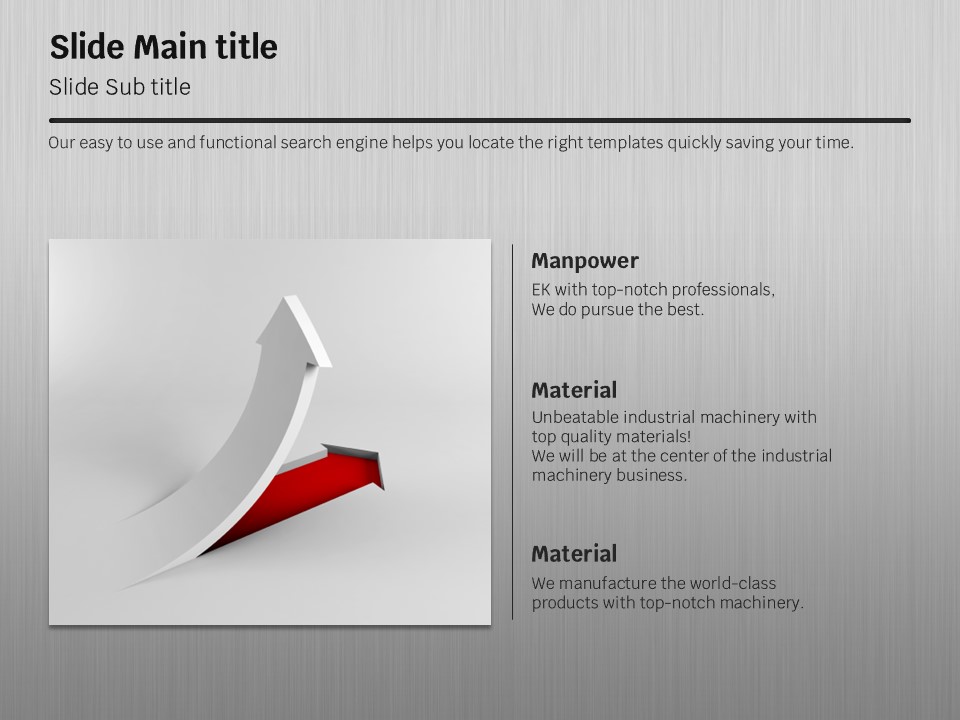 Slide Main title

Slide Sub title

Our easy to use and functional search engine helps you locate the right templates quickly saving your time.

Manpower

EK with top-notch professionals,
We do pursue the best.

Material

Unbeatable industrial machinery with top quality materials!
We will be at the center of the industrial machinery business.

Material

We manufacture the world-class products with top-notch machinery.